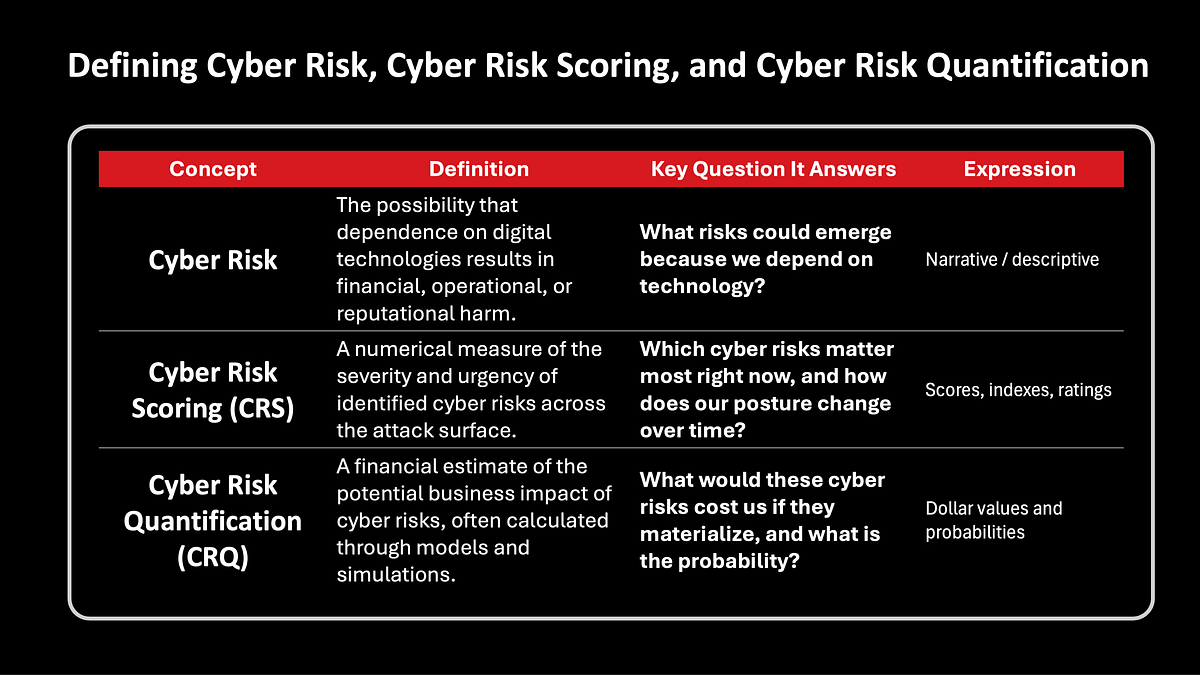 Defining Cyber Risk, Cyber Risk Scoring, and Cyber Risk Quantification

| Concept | Definition | Key Question It Answers | Expression |
|---|---|---|---|
| Cyber Risk | The possibility that dependence on digital technologies results in financial, operational, or reputational harm. | What risks could emerge because we depend on technology? | Narrative / descriptive |
| Cyber Risk Scoring (CRS) | A numerical measure of the severity and urgency of identified cyber risks across the attack surface. | Which cyber risks matter most right now, and how does our posture change over time? | Scores, indexes, ratings |
| Cyber Risk Quantification (CRQ) | A financial estimate of the potential business impact of cyber risks, often calculated through models and simulations. | What would these cyber risks cost us if they materialize, and what is the probability? | Dollar values and probabilities |